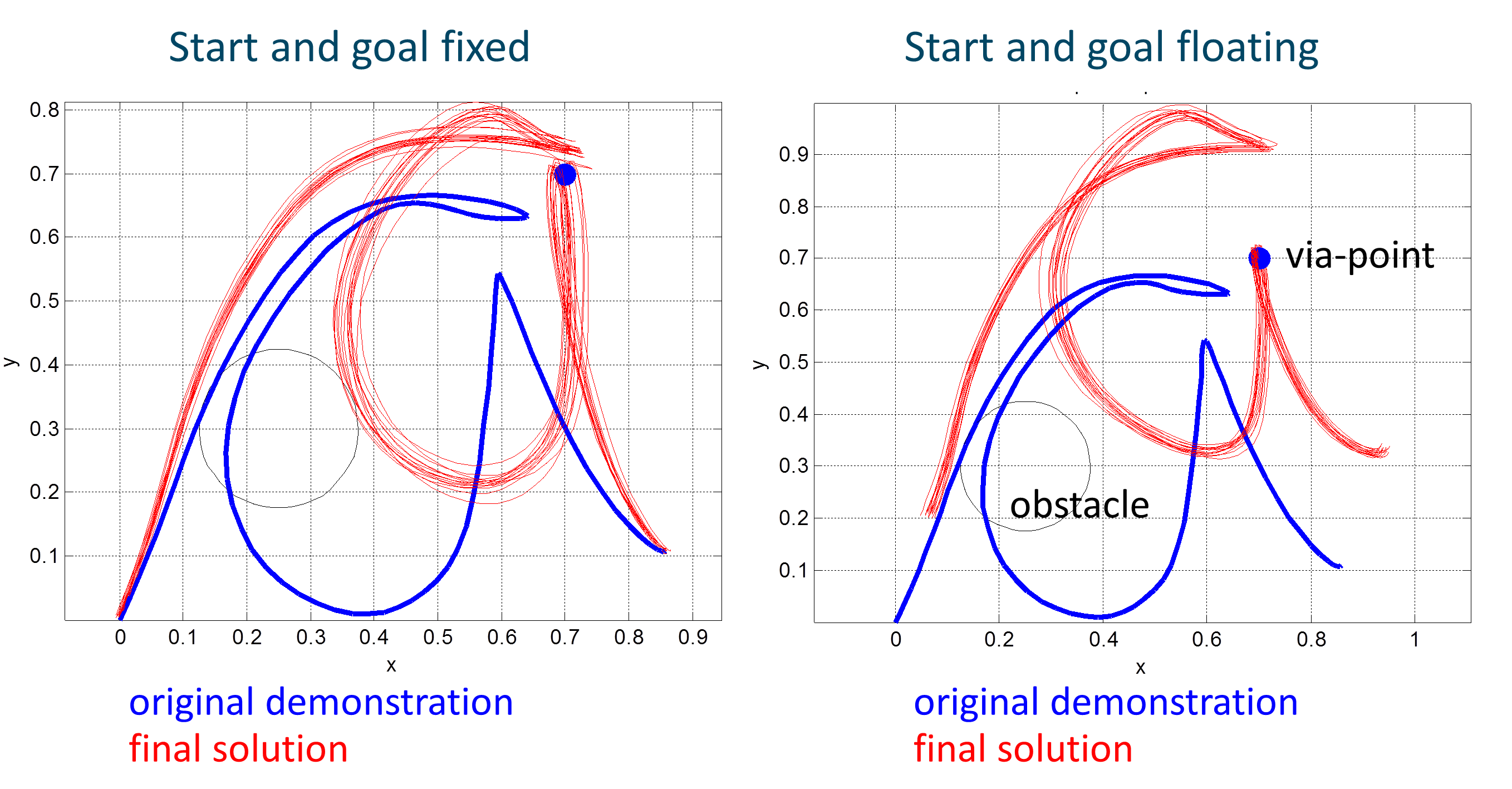 Start and goal fixed

0.8
0.7
0.6
0.5
0.4
0.3
0.2
0.1
y
0
0.1
0.2
0.3
0.4
0.5
0.6
0.7
0.8
0.9
x

original demonstration
final solution

Start and goal floating

0.9
0.8
0.7
0.6
0.5
0.4
0.3
0.2
0.1
y
via-point
obstacle
0
0.2
0.4
0.6
0.8
1
x

original demonstration
final solution